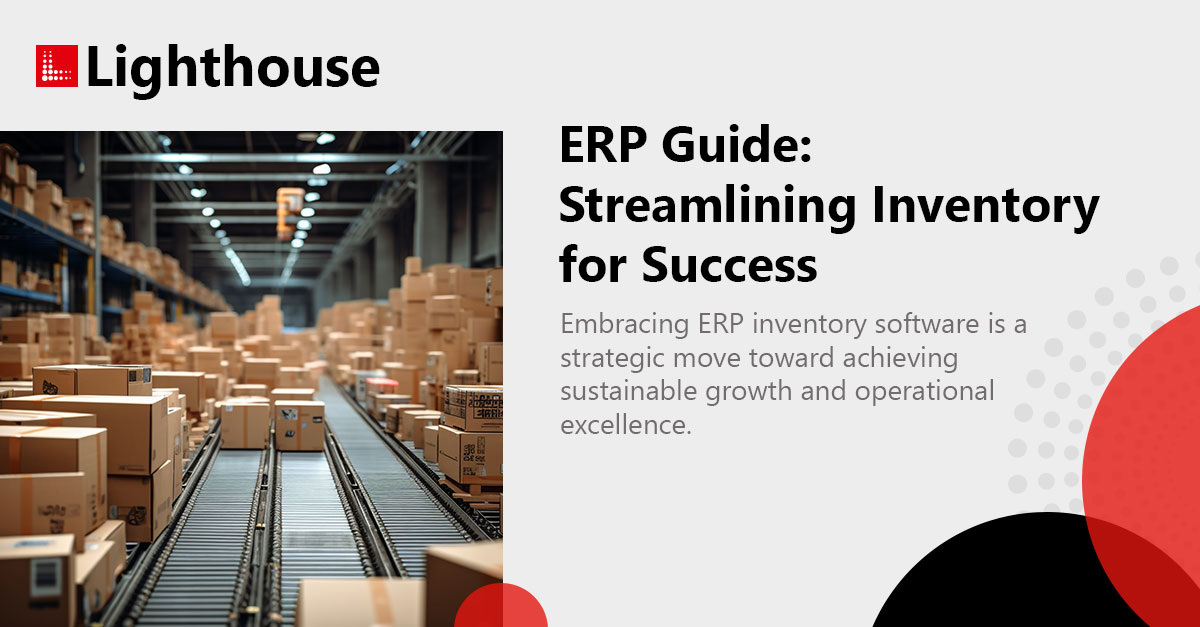 Lighthouse

ERP Guide: Streamlining Inventory for Success

Embracing ERP inventory software is a strategic move toward achieving sustainable growth and operational excellence.